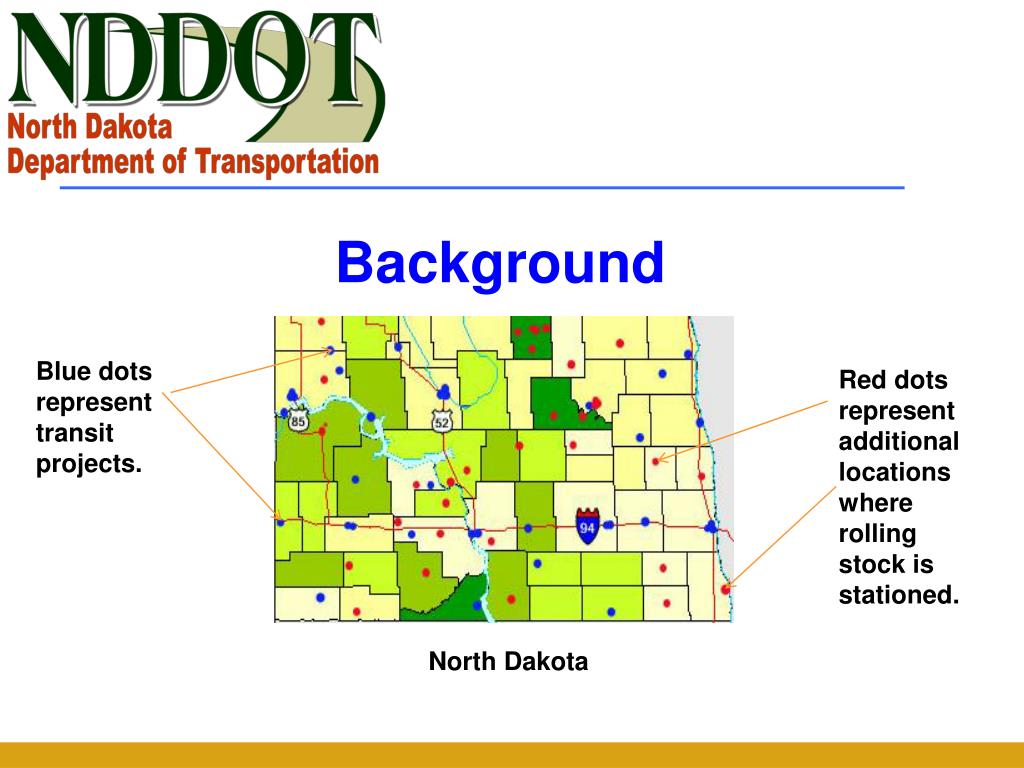 NDDOT
North Dakota
Department of Transportation

Background

Blue dots represent transit projects.

85

52

94

Red dots represent additional locations where rolling stock is stationed.

North Dakota